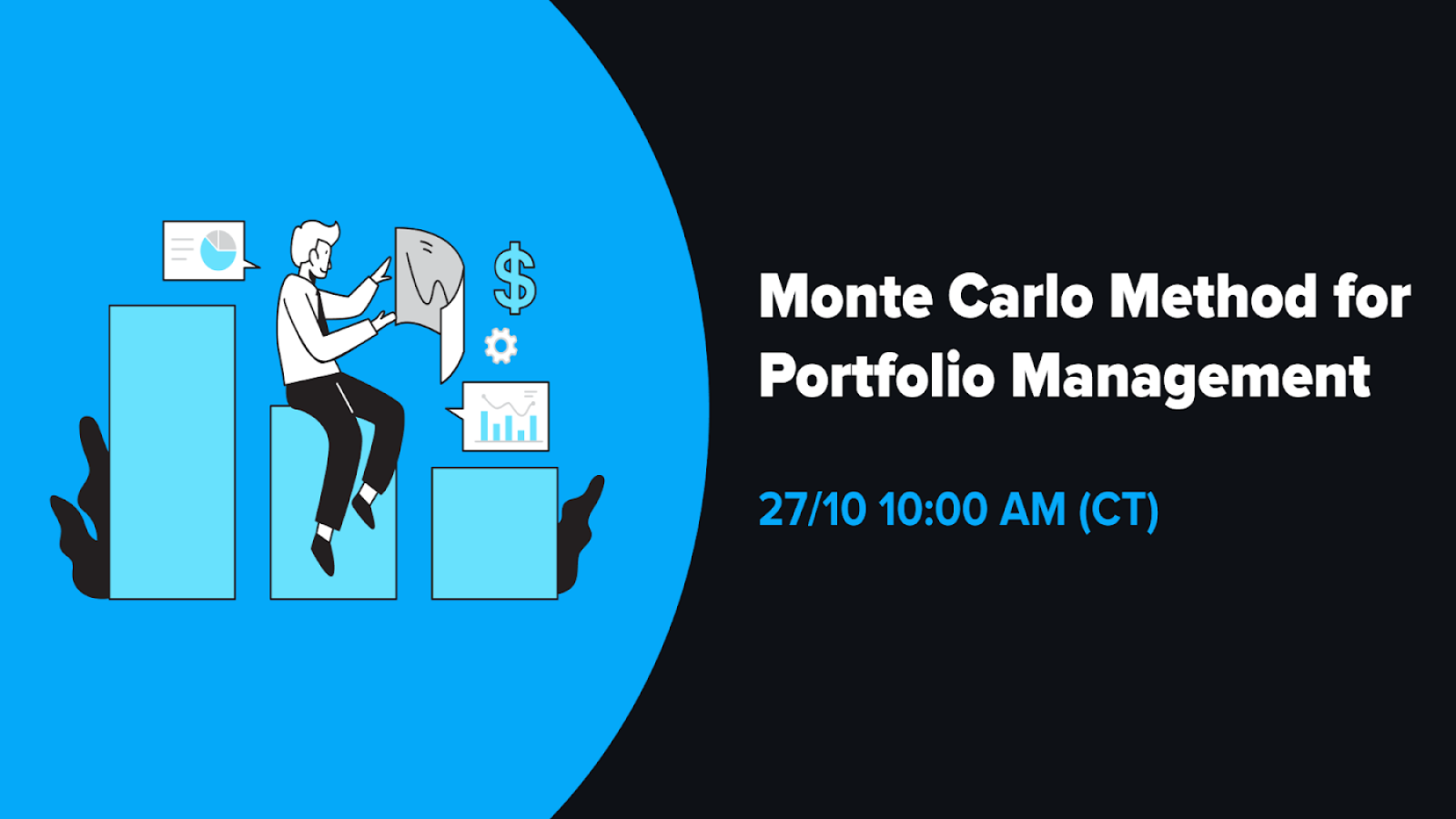 $

Monte Carlo Method for Portfolio Management

27/10 10:00 AM (CT)